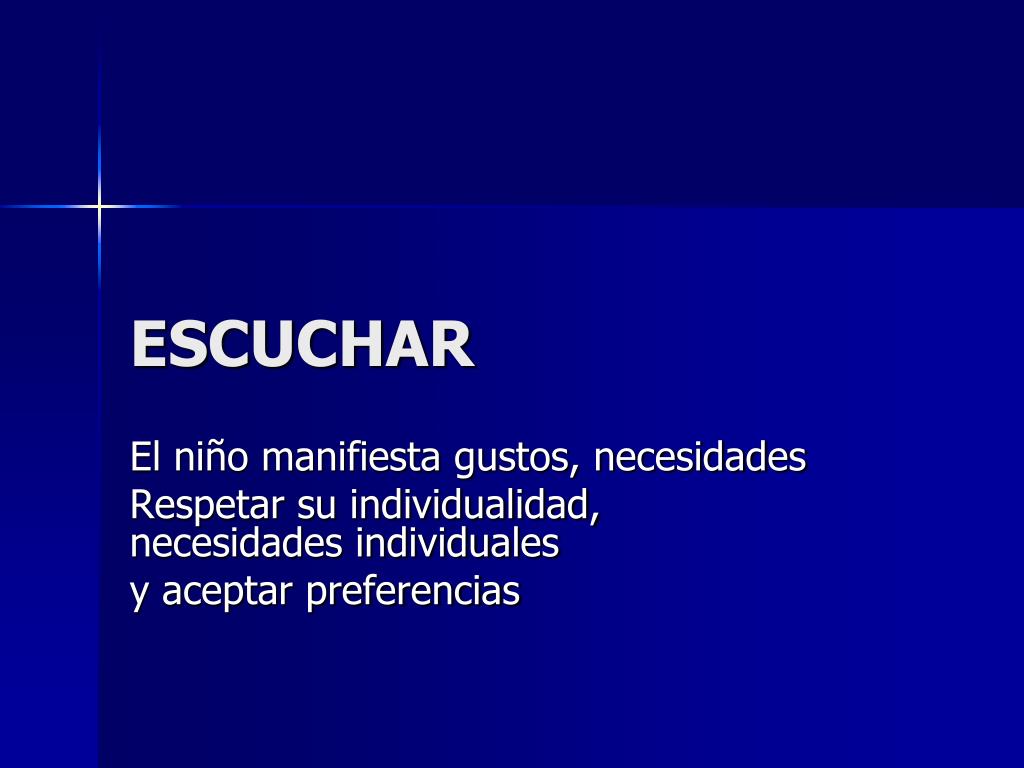 ESCUCHAR

El niño manifiesta gustos, necesidades
Respetar su individualidad, necesidades individuales
y aceptar preferencias